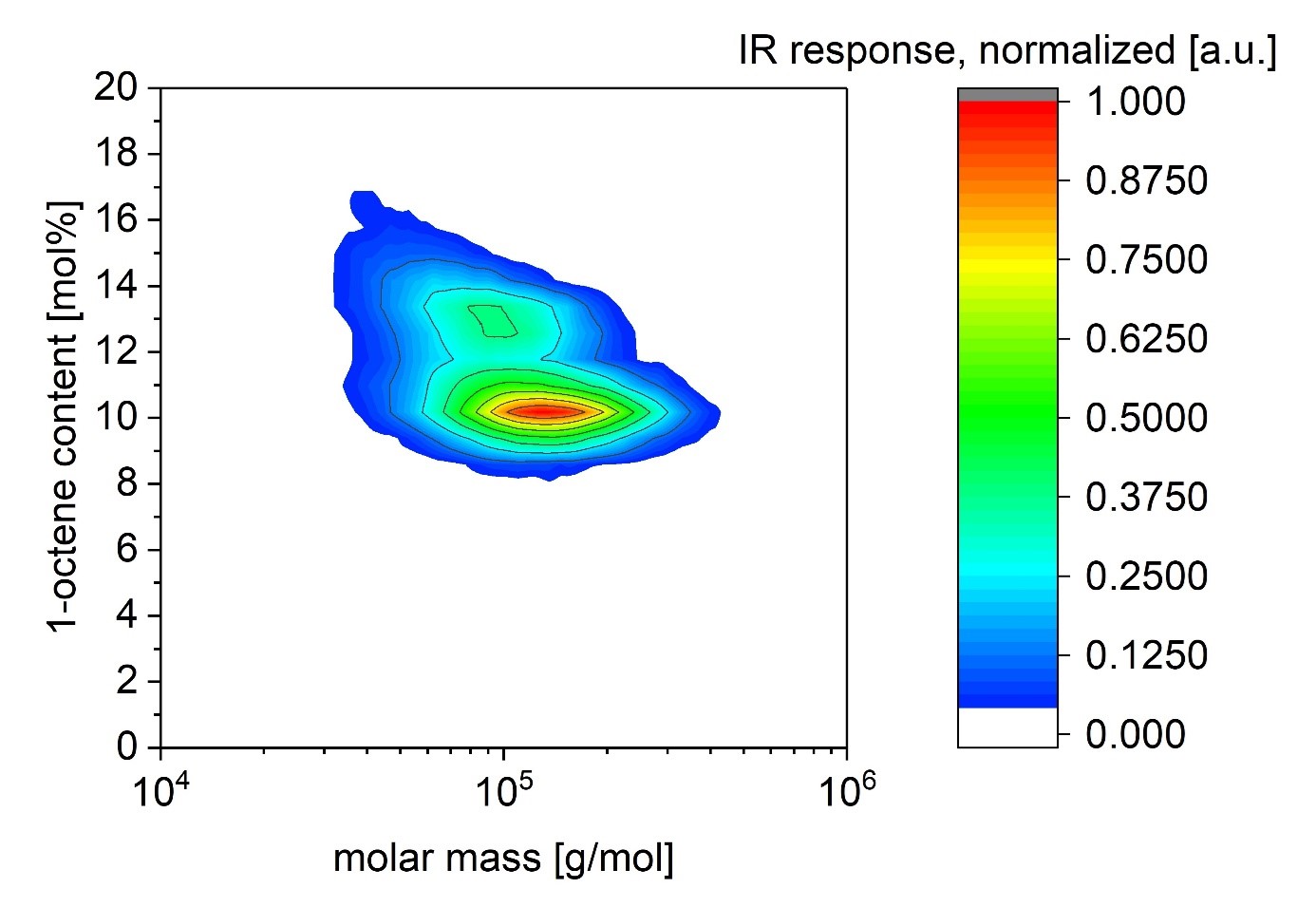 IR response, normalized [a.u.]

1.000
0.8750
0.7500
0.6250
0.5000
0.3750
0.2500
0.1250
0.000

1-octene content [mol%]

20
18
16
14
12
10
8
6
4
2
0

$10^4$
$10^5$
$10^6$

molar mass [g/mol]